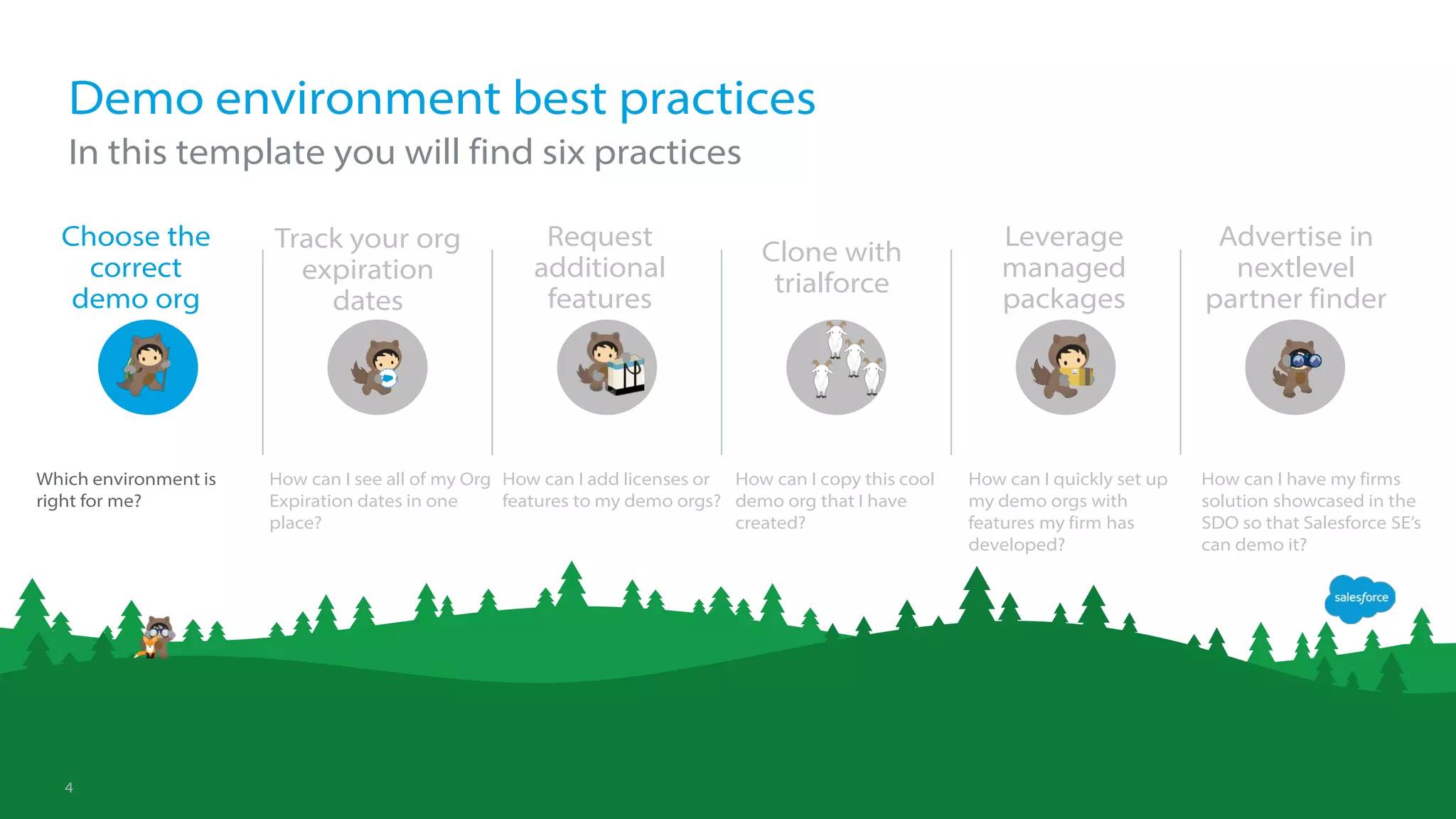 Demo environment best practices
In this template you will find six practices

Choose the correct demo org

Which environment is right for me?

Track your org expiration dates

How can I see all of my Org Expiration dates in one place?

Request additional features

How can I add licenses or features to my demo orgs?

Clone with trialforce

How can I copy this cool demo org that I have created?

Leverage managed packages

How can I quickly set up my demo orgs with features my firm has developed?

Advertise in nextlevel partner finder

How can I have my firms solution showcased in the SDO so that Salesforce SE's can demo it?

salesforce

4